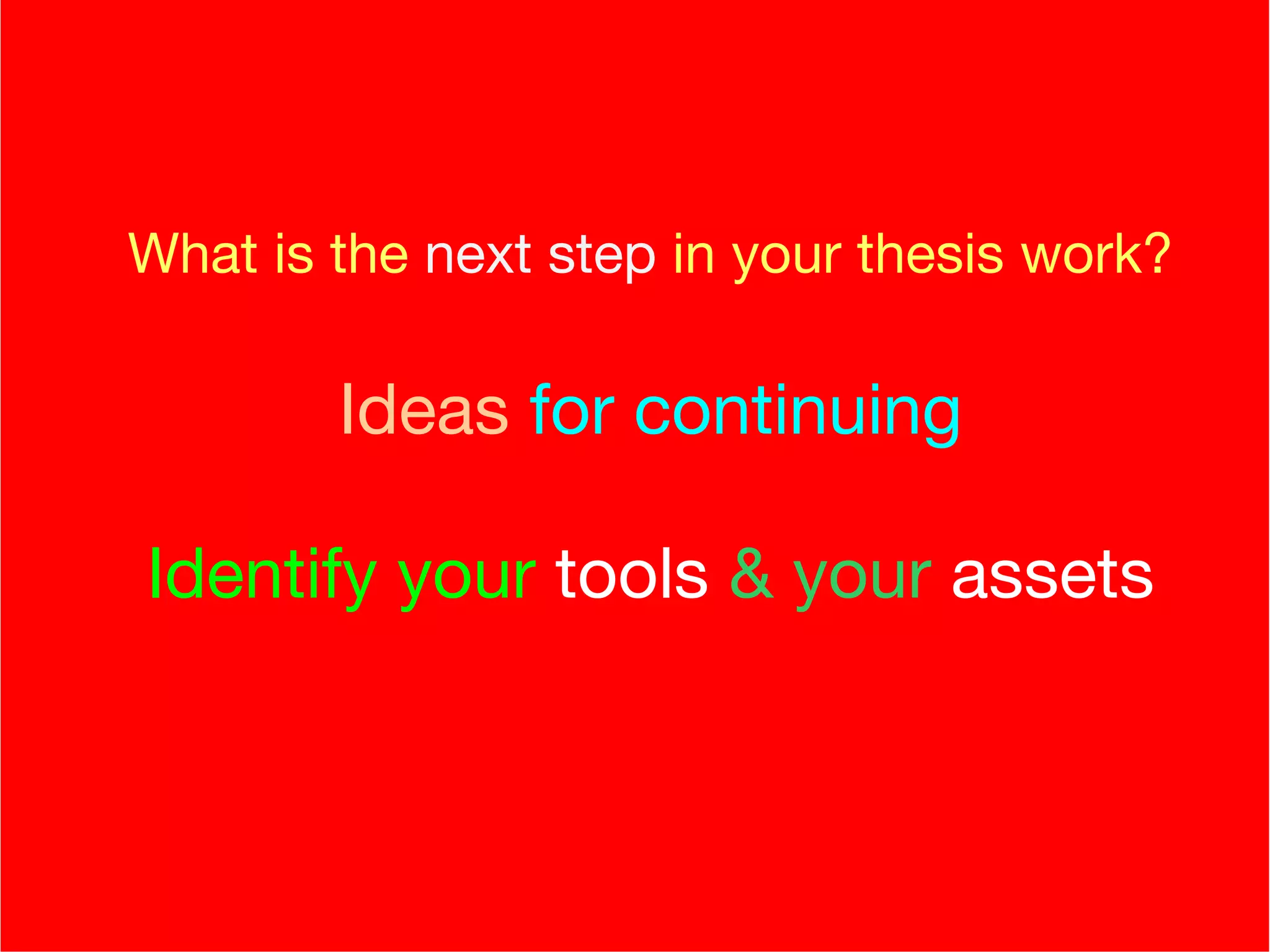 What is the next step in your thesis work?

Ideas for continuing

Identify your tools & your assets